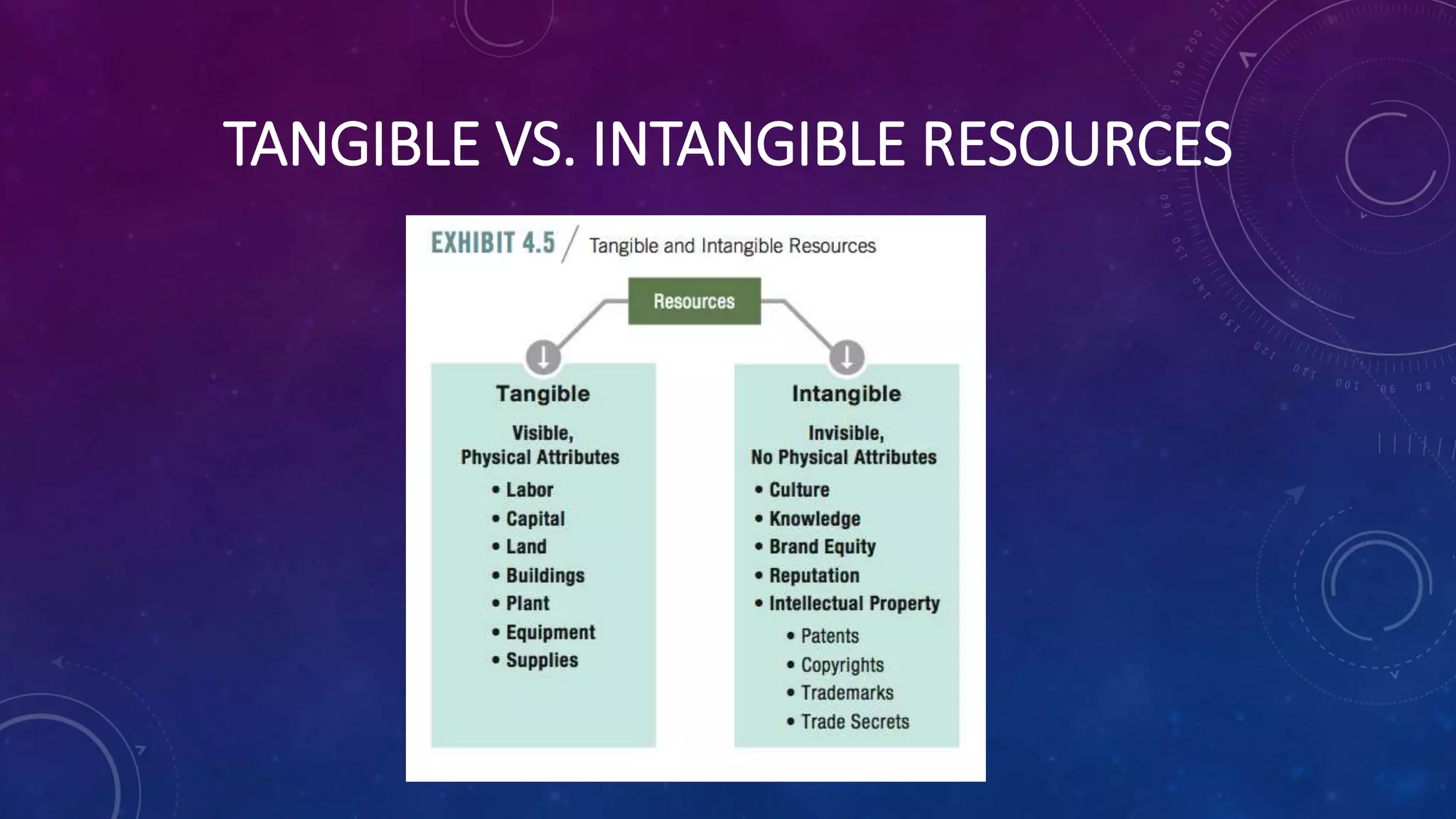 TANGIBLE VS. INTANGIBLE RESOURCES

EXHIBIT 4.5 / Tangible and Intangible Resources

Resources

Tangible

Visible, Physical Attributes

• Labor
• Capital
• Land
• Buildings
• Plant
• Equipment
• Supplies

Intangible

Invisible, No Physical Attributes

• Culture
• Knowledge
• Brand Equity
• Reputation
• Intellectual Property
  • Patents
  • Copyrights
  • Trademarks
  • Trade Secrets